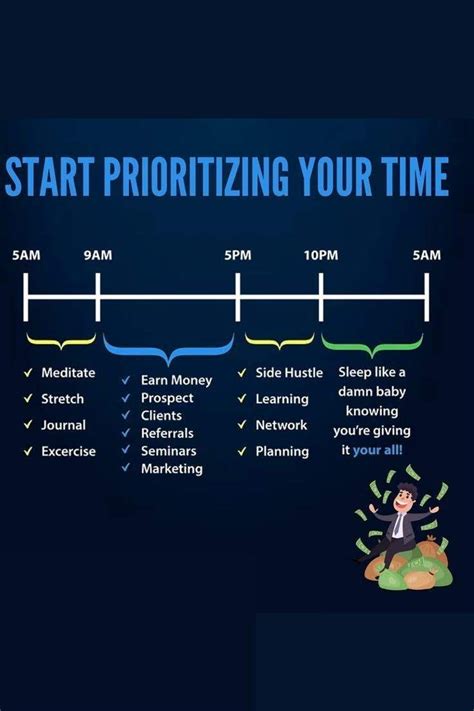 START PRIORITIZING YOUR TIME

5AM 9AM 5PM 10PM 5AM

✓ Meditate
✓ Stretch
✓ Journal
✓ Excercise

✓ Earn Money
✓ Prospect
✓ Clients
✓ Referrals
✓ Seminars
✓ Marketing

✓ Side Hustle
✓ Learning
✓ Network
✓ Planning

Sleep like a damn baby knowing you're giving it your all!